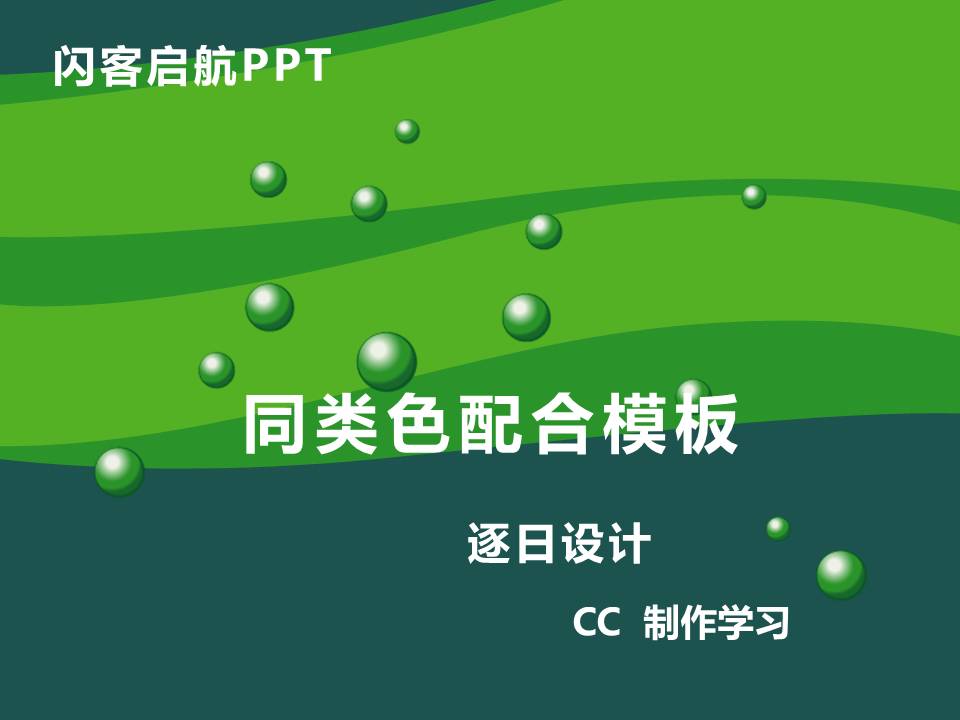 闪客启航PPT

同类色配合模板

逐日设计

CC 制作学习